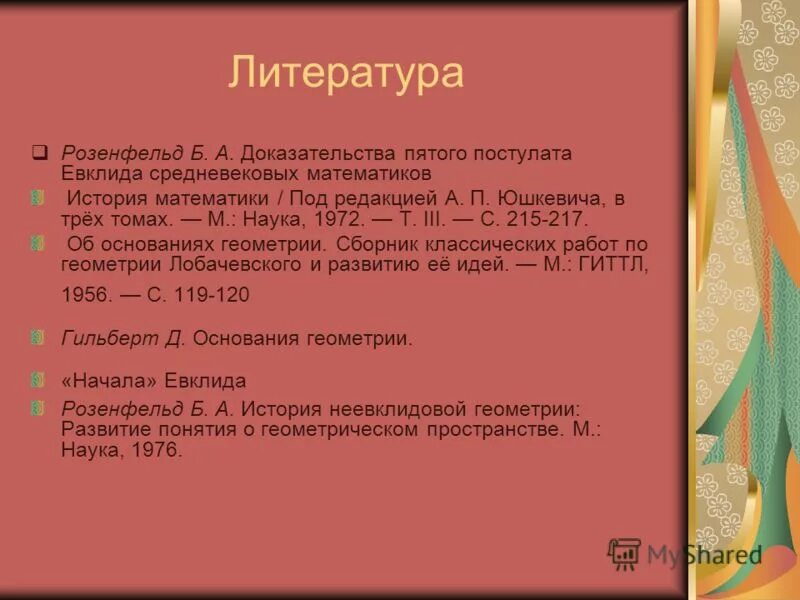 Литература

Розенфельд Б. А. Доказательства пятого постулата Евклида средневековых математиков

История математики / Под редакцией А. П. Юшкевича, в трёх томах. — М.: Наука, 1972. — Т. III. — С. 215-217.

Об основаниях геометрии. Сборник классических работ по геометрии Лобачевского и развитию её идей. — М.: ГИТТЛ, 1956. — С. 119-120

Гильберт Д. Основания геометрии.

«Начала» Евклида

Розенфельд Б. А. История неевклидовой геометрии: Развитие понятия о геометрическом пространстве. М.: Наука, 1976.

MyShared